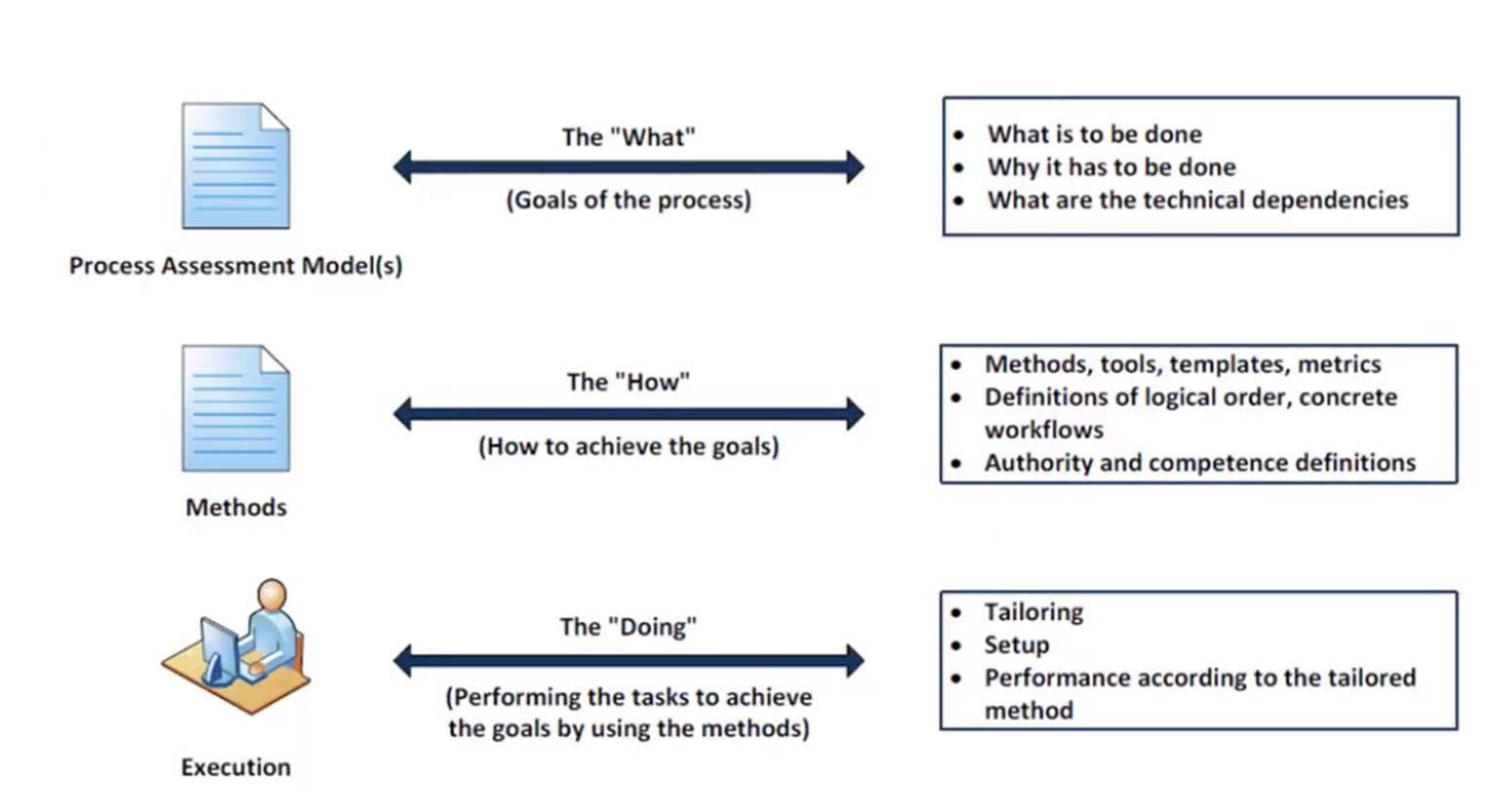 Process Assessment Model(s)

The "What"

(Goals of the process)

- What is to be done
- Why it has to be done
- What are the technical dependencies

Methods

The "How"

(How to achieve the goals)

- Methods, tools, templates, metrics
- Definitions of logical order, concrete workflows
- Authority and competence definitions

Execution

The "Doing"

(Performing the tasks to achieve the goals by using the methods)

- Tailoring
- Setup
- Performance according to the tailored method